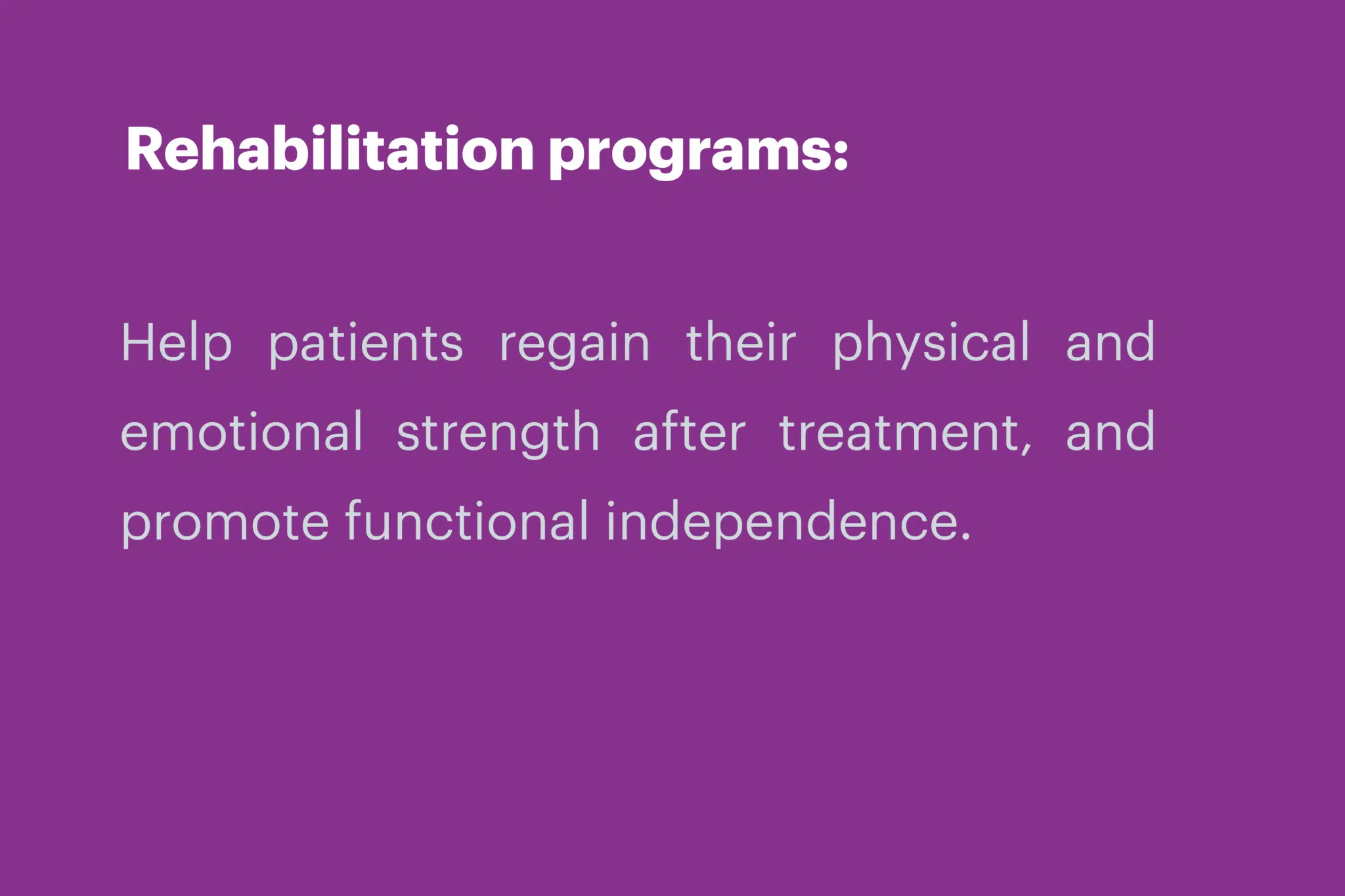 Rehabilitation programs:

Help patients regain their physical and emotional strength after treatment, and promote functional independence.